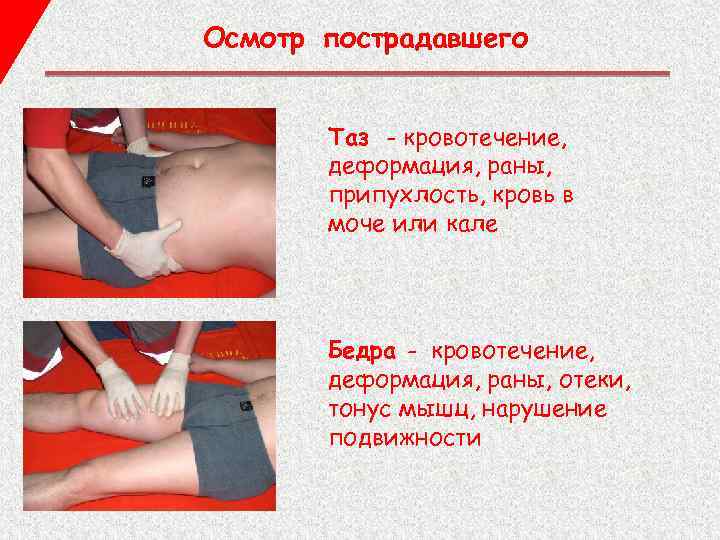 Осмотр пострадавшего

Таз - кровотечение, деформация, раны, припухлость, кровь в моче или кале

Бедра - кровотечение, деформация, раны, отеки, тонус мышц, нарушение подвижности